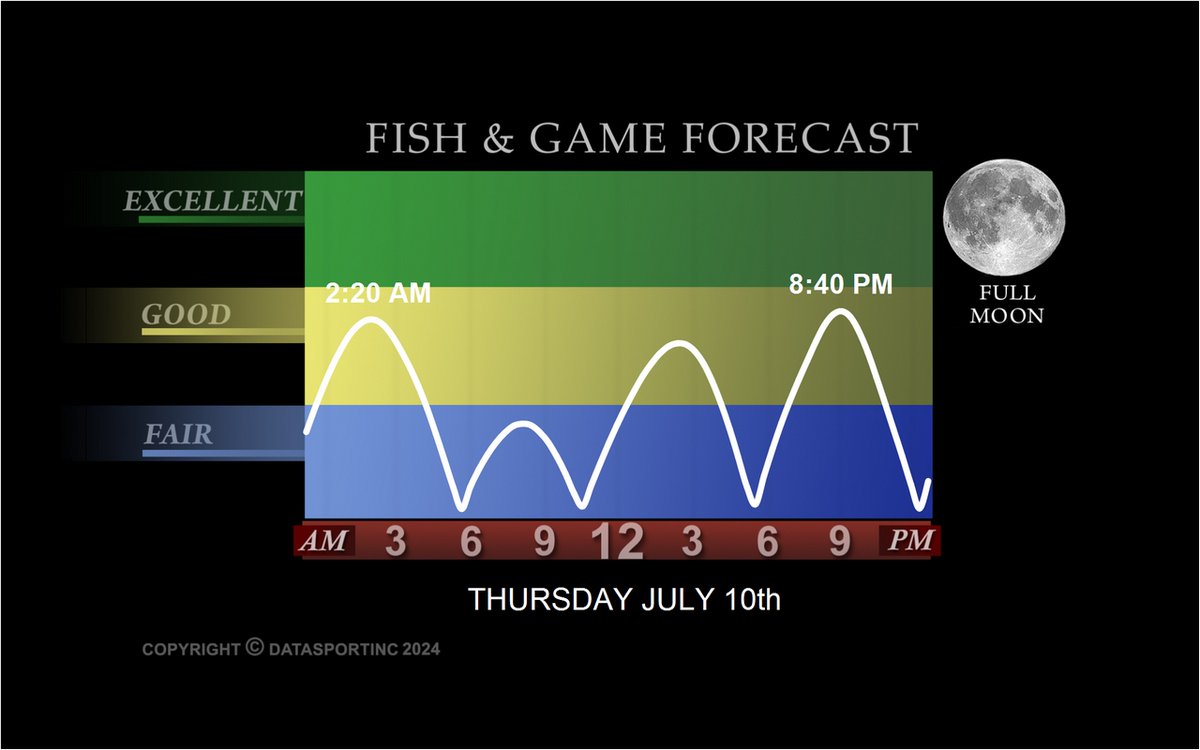 FISH & GAME FORECAST

EXCELLENT

GOOD

FAIR

2:20 AM

8:40 PM

FULL MOON

AM 3 6 9 12 3 6 9 PM

THURSDAY JULY 10th

COPYRIGHT © DATASPORTINC 2024